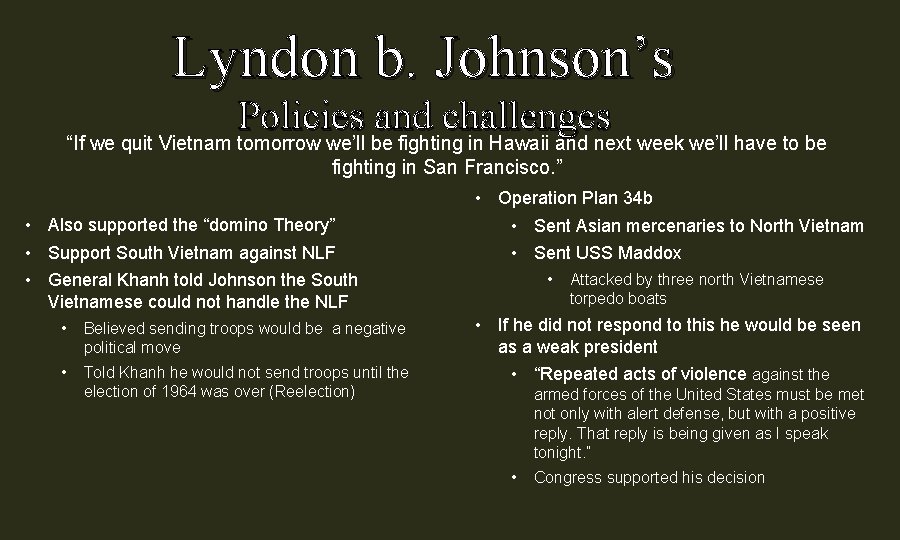 Lyndon b. Johnson's
Policies and challenges

"If we quit Vietnam tomorrow we'll be fighting in Hawaii and next week we'll have to be fighting in San Francisco."

• Also supported the "domino Theory"
• Support South Vietnam against NLF
• General Khanh told Johnson the South Vietnamese could not handle the NLF
  • Believed sending troops would be a negative political move
  • Told Khanh he would not send troops until the election of 1964 was over (Reelection)

• Operation Plan 34b
  • Sent Asian mercenaries to North Vietnam
  • Sent USS Maddox
    • Attacked by three north Vietnamese torpedo boats
• If he did not respond to this he would be seen as a weak president
  • "Repeated acts of violence against the armed forces of the United States must be met not only with alert defense, but with a positive reply. That reply is being given as I speak tonight."
  • Congress supported his decision